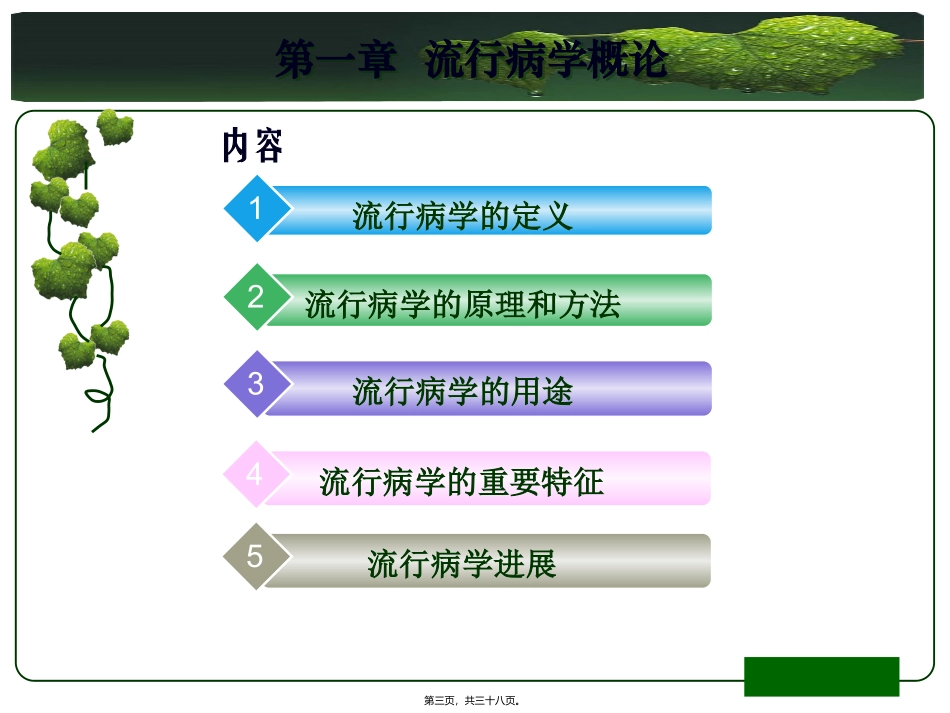 第一章　流行病学概论

内容

1 流行病学的定义

2 流行病学的原理和方法

3 流行病学的用途

4 流行病学的重要特征

5 流行病学进展

第三页，共三十八页。